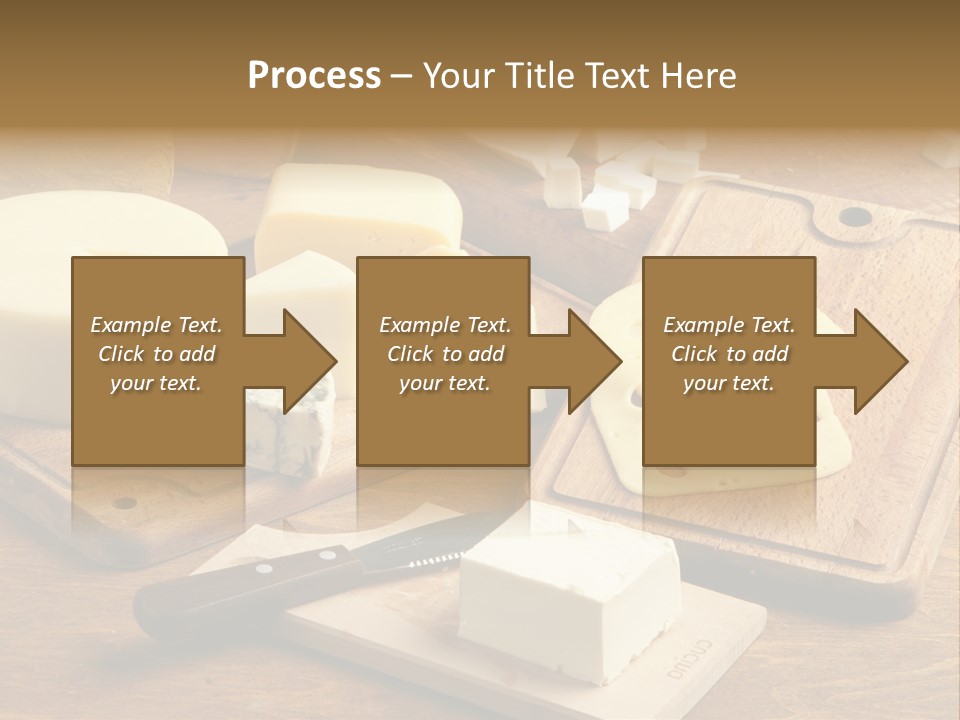 Process – Your Title Text Here

Example Text. Click to add your text.

Example Text. Click to add your text.

Example Text. Click to add your text.